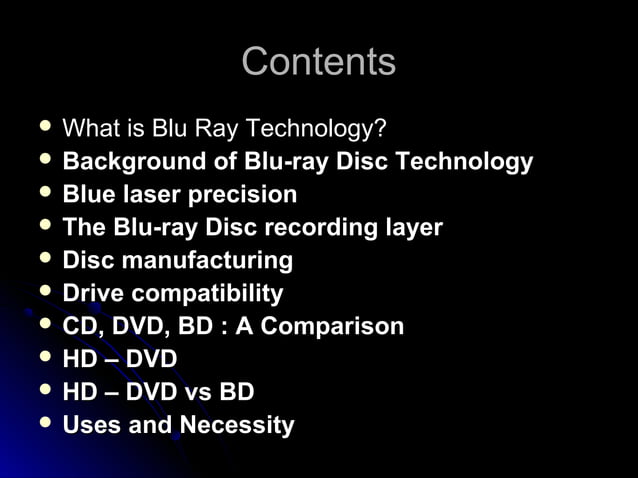 Contents

- What is Blu Ray Technology?
- Background of Blu-ray Disc Technology
- Blue laser precision
- The Blu-ray Disc recording layer
- Disc manufacturing
- Drive compatibility
- CD, DVD, BD : A Comparison
- HD – DVD
- HD – DVD vs BD
- Uses and Necessity